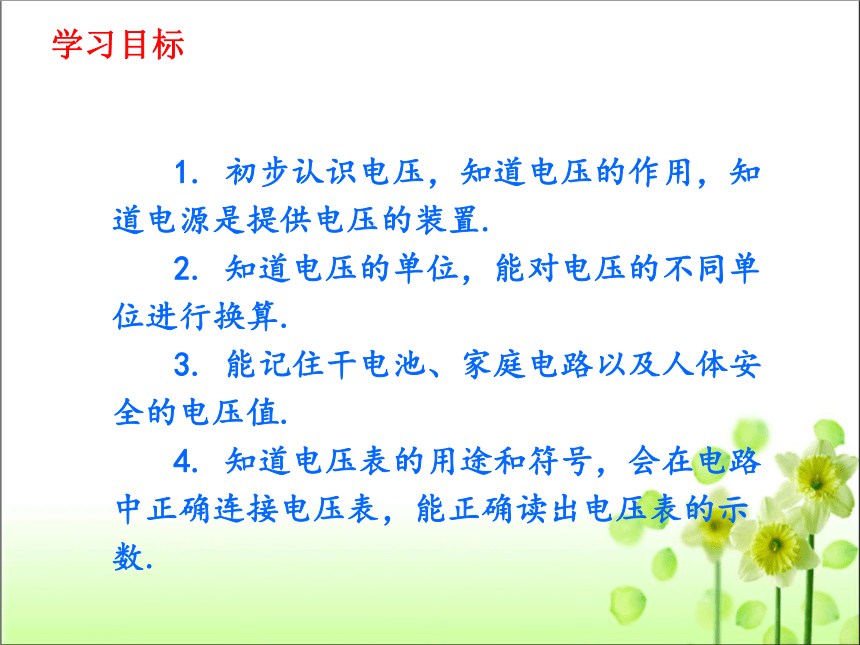 学习目标

1. 初步认识电压，知道电压的作用，知道电源是提供电压的装置.

2. 知道电压的单位，能对电压的不同单位进行换算.

3. 能记住干电池、家庭电路以及人体安全的电压值.

4. 知道电压表的用途和符号，会在电路中正确连接电压表，能正确读出电压表的示数.